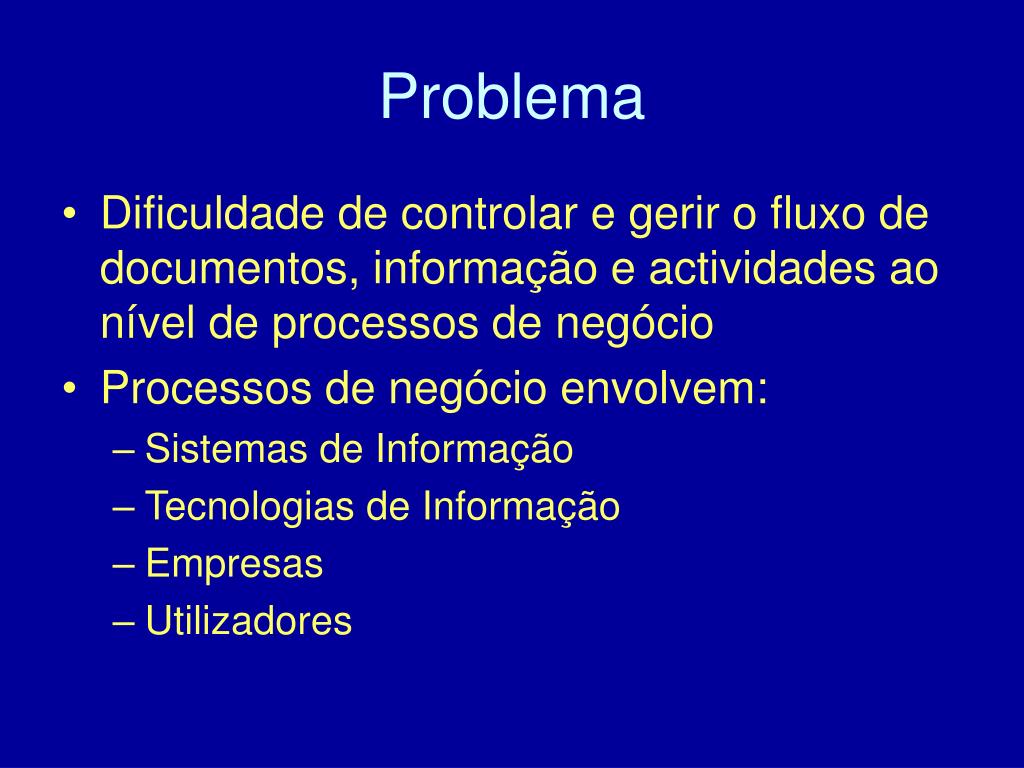 Problema

• Dificuldade de controlar e gerir o fluxo de documentos, informação e actividades ao nível de processos de negócio
• Processos de negócio envolvem:
– Sistemas de Informação
– Tecnologias de Informação
– Empresas
– Utilizadores